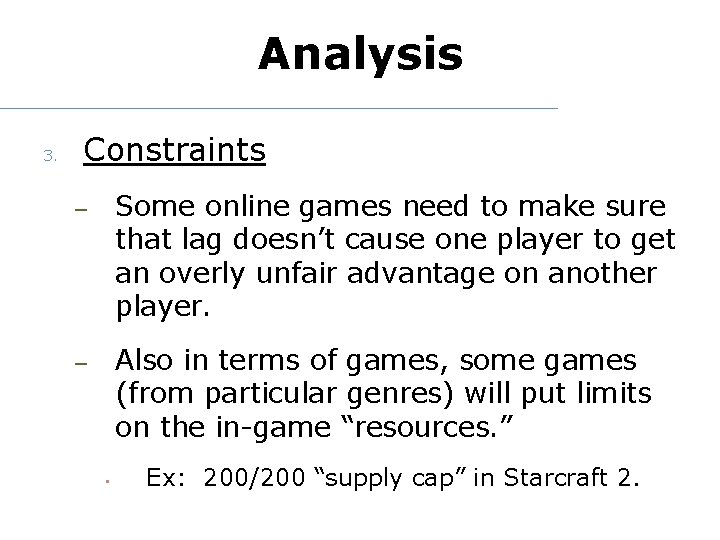 Analysis

3. Constraints

– Some online games need to make sure that lag doesn’t cause one player to get an overly unfair advantage on another player.

– Also in terms of games, some games (from particular genres) will put limits on the in-game “resources.”

▪ Ex: 200/200 “supply cap” in Starcraft 2.